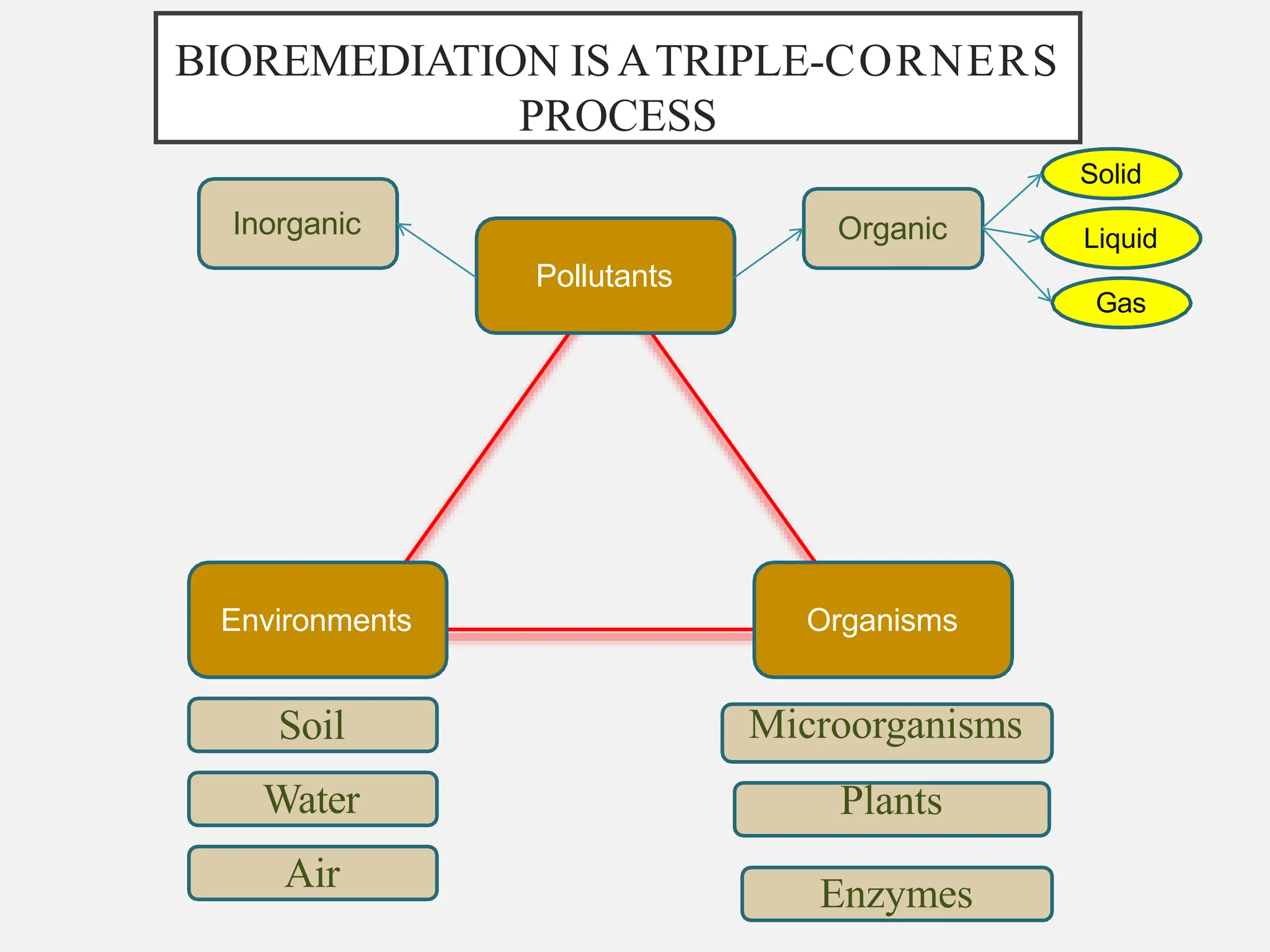 BIOREMEDIATION IS A TRIPLE-CORNERS PROCESS

Inorganic

Pollutants

Organic

Solid

Liquid

Gas

Environments

Organisms

Soil

Water

Air

Microorganisms

Plants

Enzymes